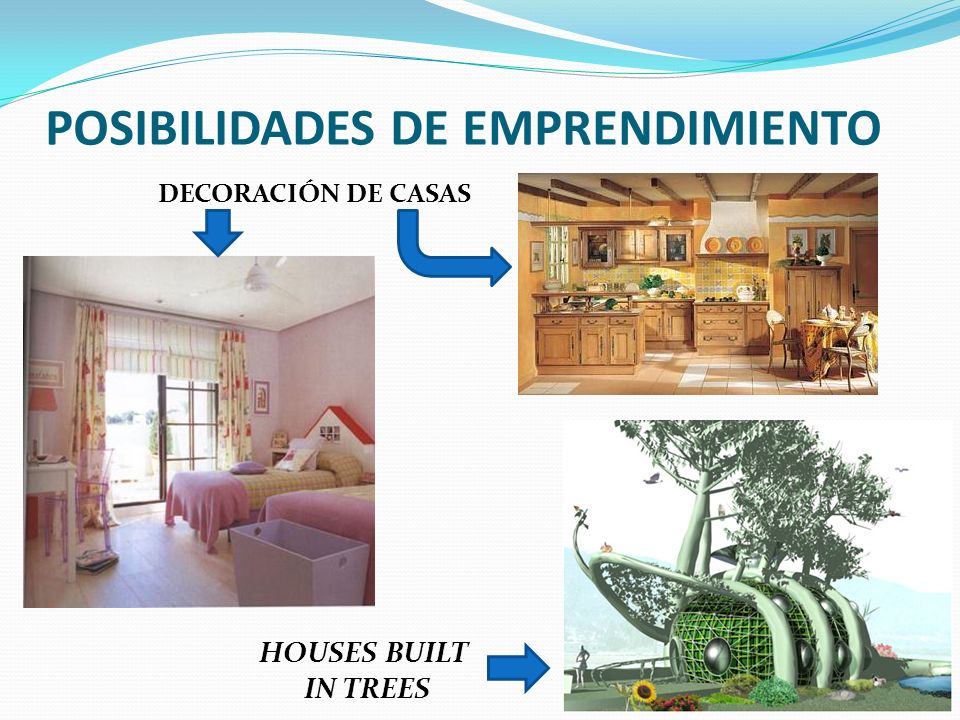 POSIBILIDADES DE EMPRENDIMIENTO

DECORACIÓN DE CASAS

HOUSES BUILT IN TREES